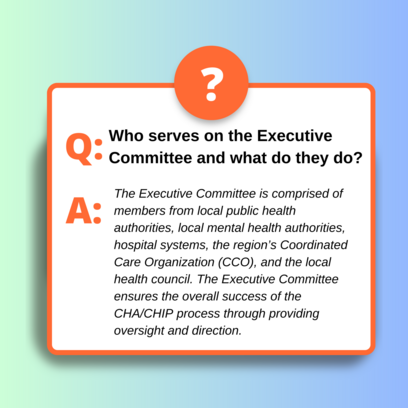 ?

Q: Who serves on the Executive Committee and what do they do?

A: The Executive Committee is comprised of members from local public health authorities, local mental health authorities, hospital systems, the region's Coordinated Care Organization (CCO), and the local health council. The Executive Committee ensures the overall success of the CHA/CHIP process through providing oversight and direction.